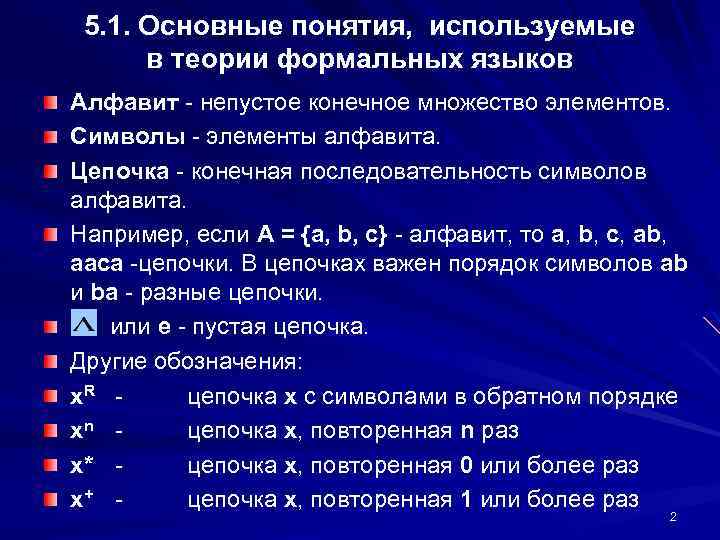 5.1. Основные понятия, используемые в теории формальных языков

Алфавит - непустое конечное множество элементов.

Символы - элементы алфавита.

Цепочка - конечная последовательность символов алфавита.

Например, если A = {a, b, c} - алфавит, то a, b, c, ab, aaca -цепочки. В цепочках важен порядок символов ab и ba - разные цепочки.

$\Lambda$ или e - пустая цепочка.

Другие обозначения:

$x^R$ - цепочка x с символами в обратном порядке

$x^n$ - цепочка x, повторенная n раз

$x^*$ - цепочка x, повторенная 0 или более раз

$x^+$ - цепочка x, повторенная 1 или более раз

2